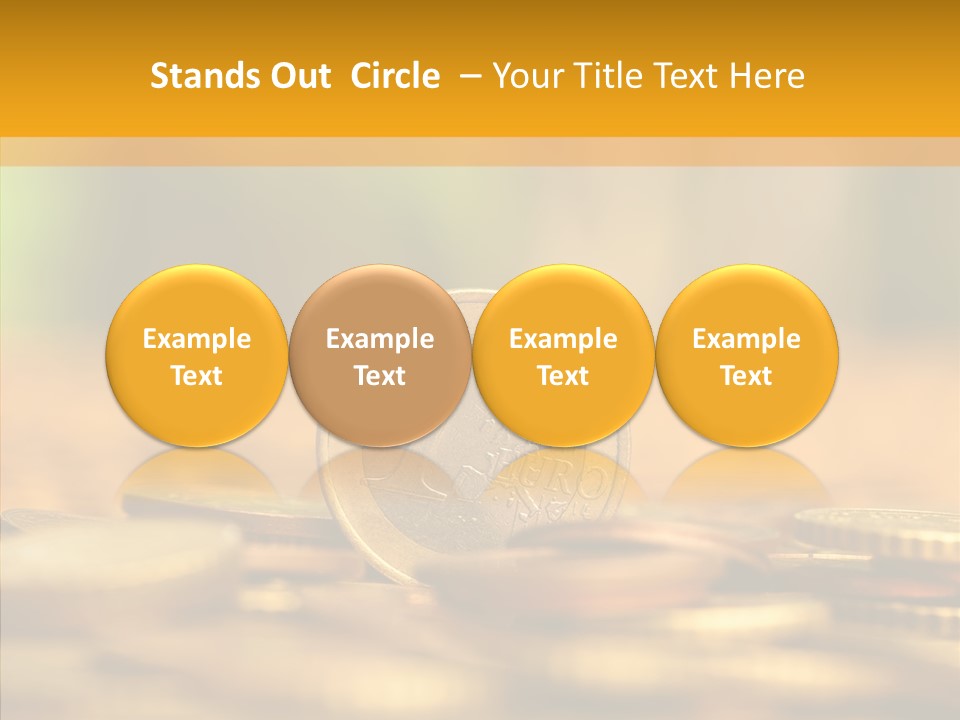 Stands Out Circle – Your Title Text Here

Example Text

Example Text

Example Text

Example Text

EURO